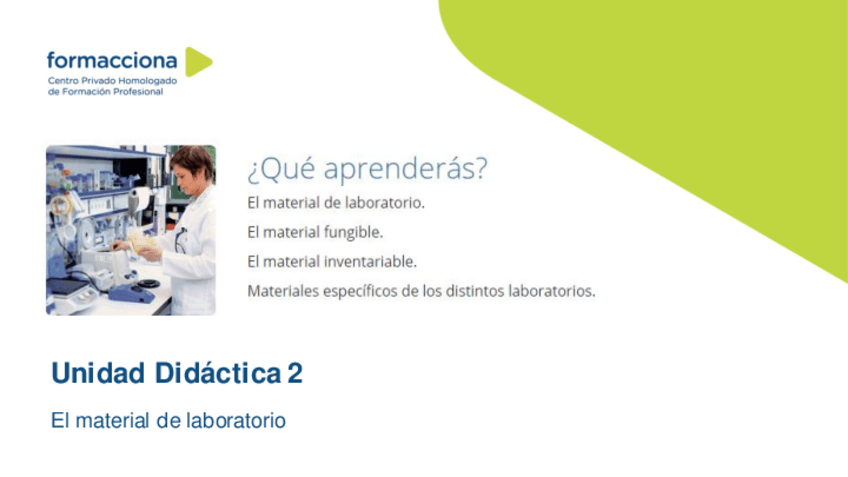 formacciona
Centro Privado Homologado de Formación Profesional

¿Qué aprenderás?

El material de laboratorio.

El material fungible.

El material inventariable.

Materiales específicos de los distintos laboratorios.

Unidad Didáctica 2

El material de laboratorio